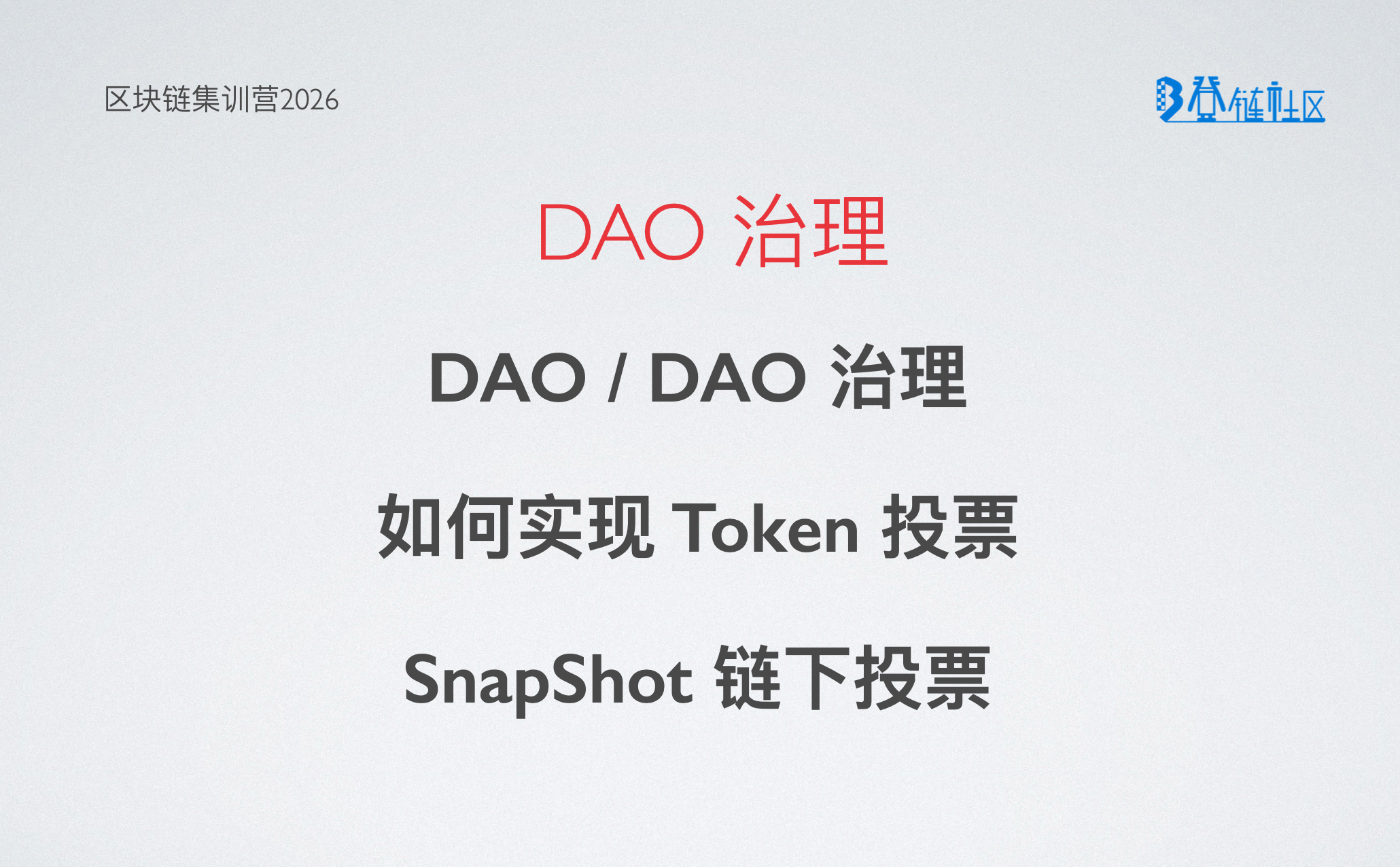 区块链集训营2026

登链社区

DAO 治理

DAO / DAO 治理

如何实现 Token 投票

SnapShot 链下投票